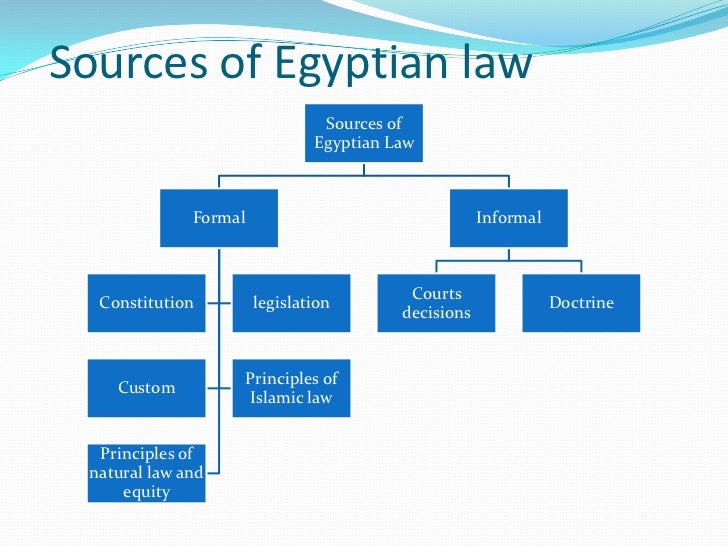 Sources of Egyptian law

Sources of Egyptian Law

Formal

Informal

Constitution

legislation

Courts decisions

Doctrine

Custom

Principles of Islamic law

Principles of natural law and equity